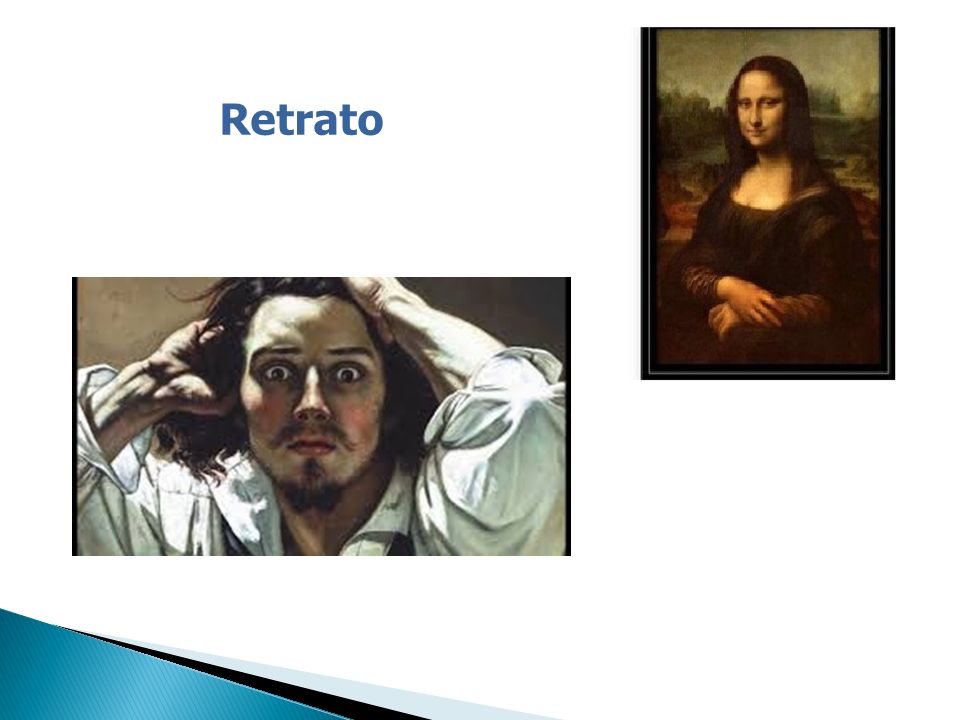 Retrato